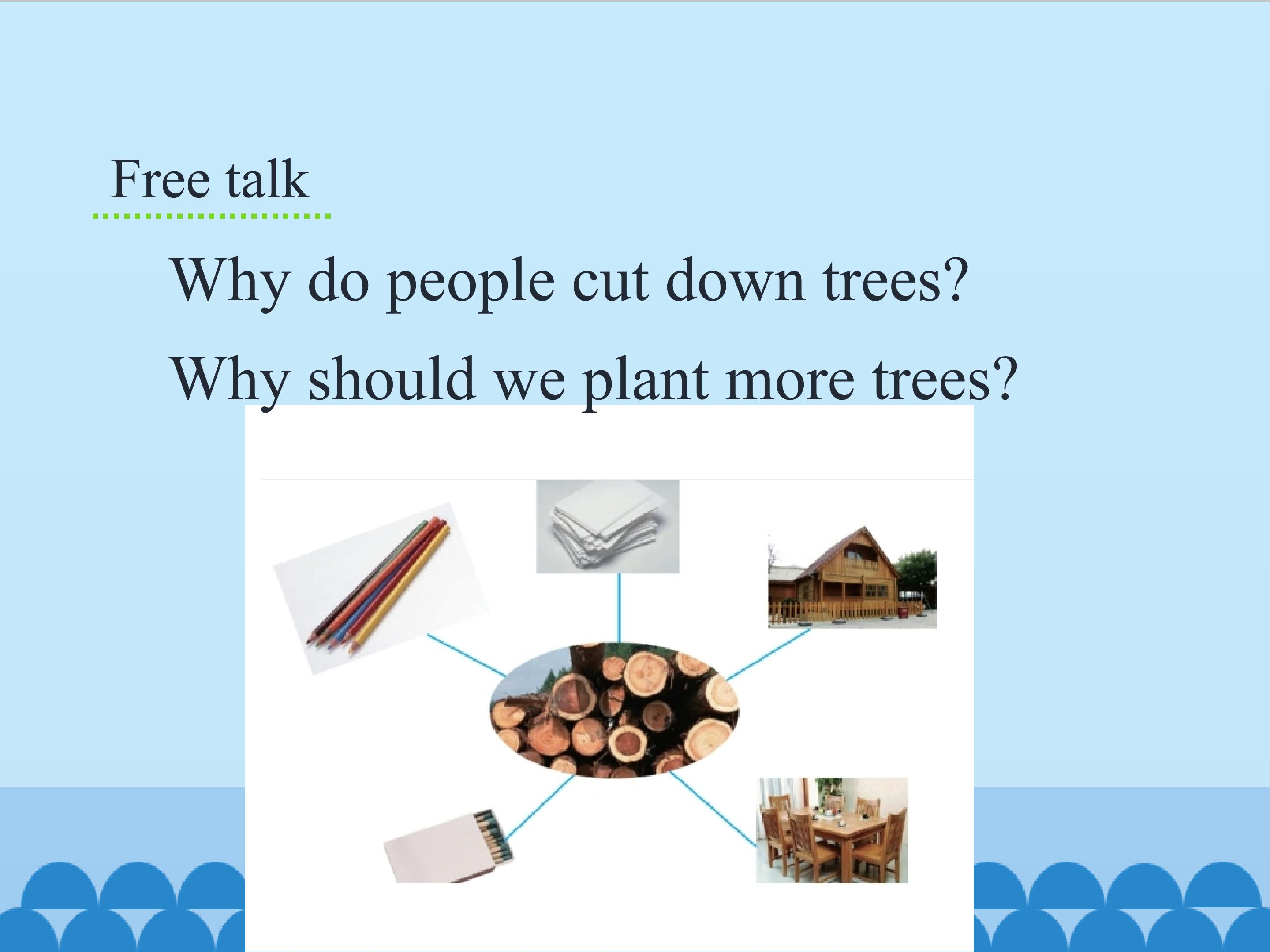 Free talk

Why do people cut down trees?

Why should we plant more trees?